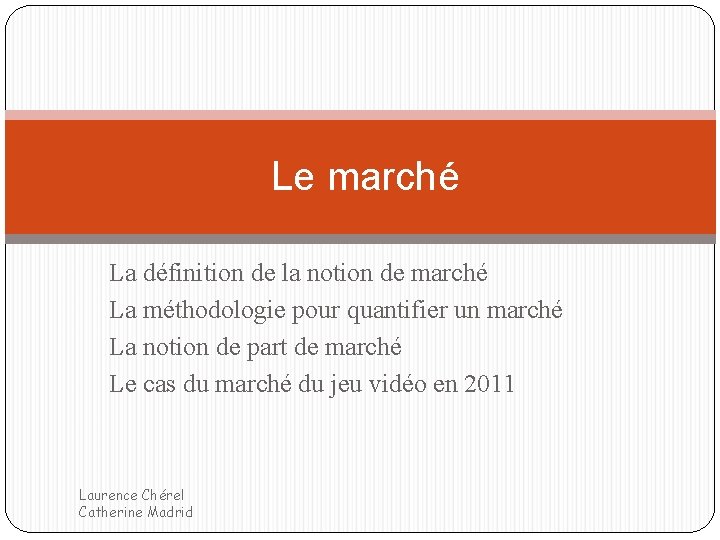 Le marché

La définition de la notion de marché
La méthodologie pour quantifier un marché
La notion de part de marché
Le cas du marché du jeu vidéo en 2011

Laurence Chérel
Catherine Madrid